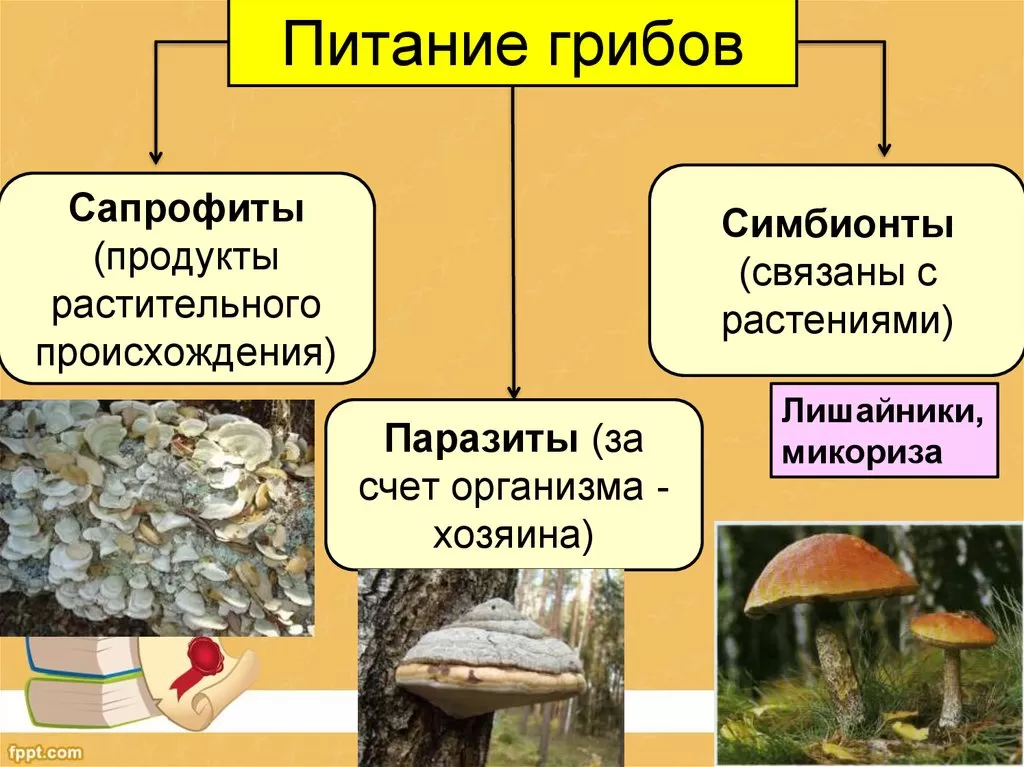 Питание грибов

Сапрофиты (продукты растительного происхождения)

Паразиты (за счет организма - хозяина)

Симбионты (связаны с растениями)

Лишайники, микориза

fppt.com